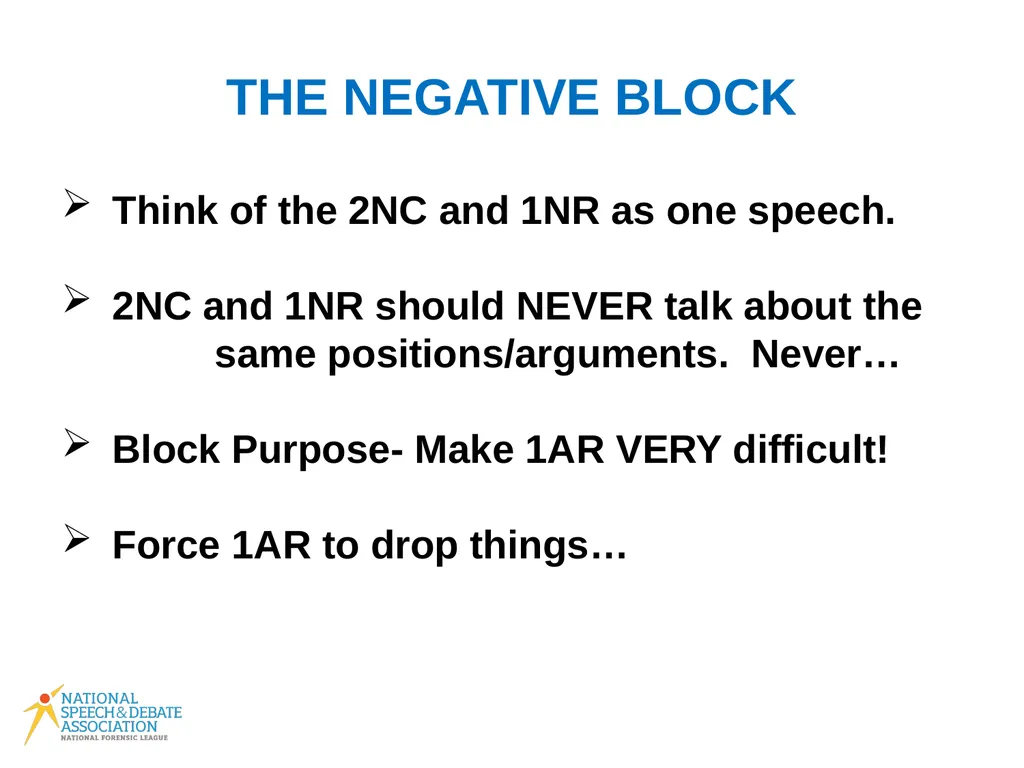 THE NEGATIVE BLOCK

➢ Think of the 2NC and 1NR as one speech.

➢ 2NC and 1NR should NEVER talk about the same positions/arguments. Never…

➢ Block Purpose- Make 1AR VERY difficult!

➢ Force 1AR to drop things…

NATIONAL SPEECH & DEBATE ASSOCIATION
NATIONAL FORENSIC LEAGUE